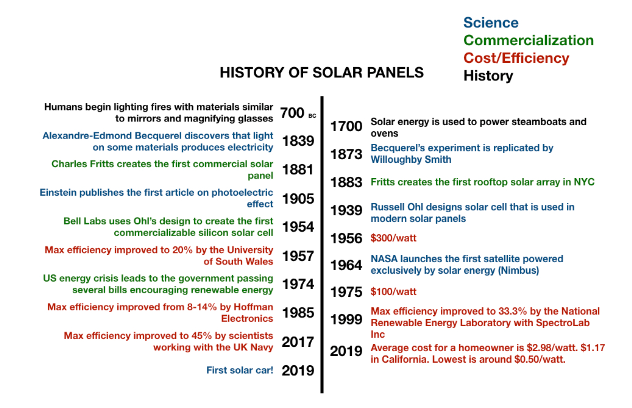 Science
Commercialization
Cost/Efficiency
History

HISTORY OF SOLAR PANELS

Humans begin lighting fires with materials similar to mirrors and magnifying glasses 700 BC

Alexandre-Edmond Becquerel discovers that light on some materials produces electricity 1839

Charles Fritts creates the first commercial solar panel 1881

Einstein publishes the first article on photoelectric effect 1905

Bell Labs uses Ohl's design to create the first commercializable silicon solar cell 1954

Max efficiency improved to 20% by the University of South Wales 1957

US energy crisis leads to the government passing several bills encouraging renewable energy 1974

Max efficiency improved from 8-14% by Hoffman Electronics 1985

Max efficiency improved to 45% by scientists working with the UK Navy 2017

First solar car! 2019

1700 Solar energy is used to power steamboats and ovens

1873 Becquerel's experiment is replicated by Willoughby Smith

1883 Fritts creates the first rooftop solar array in NYC

1939 Russell Ohl designs solar cell that is used in modern solar panels

1956 $300/watt

1964 NASA launches the first satellite powered exclusively by solar energy (Nimbus)

1975 $100/watt

1999 Max efficiency improved to 33.3% by the National Renewable Energy Laboratory with SpectroLab Inc

2019 Average cost for a homeowner is $2.98/watt. $1.17 in California. Lowest is around $0.50/watt.